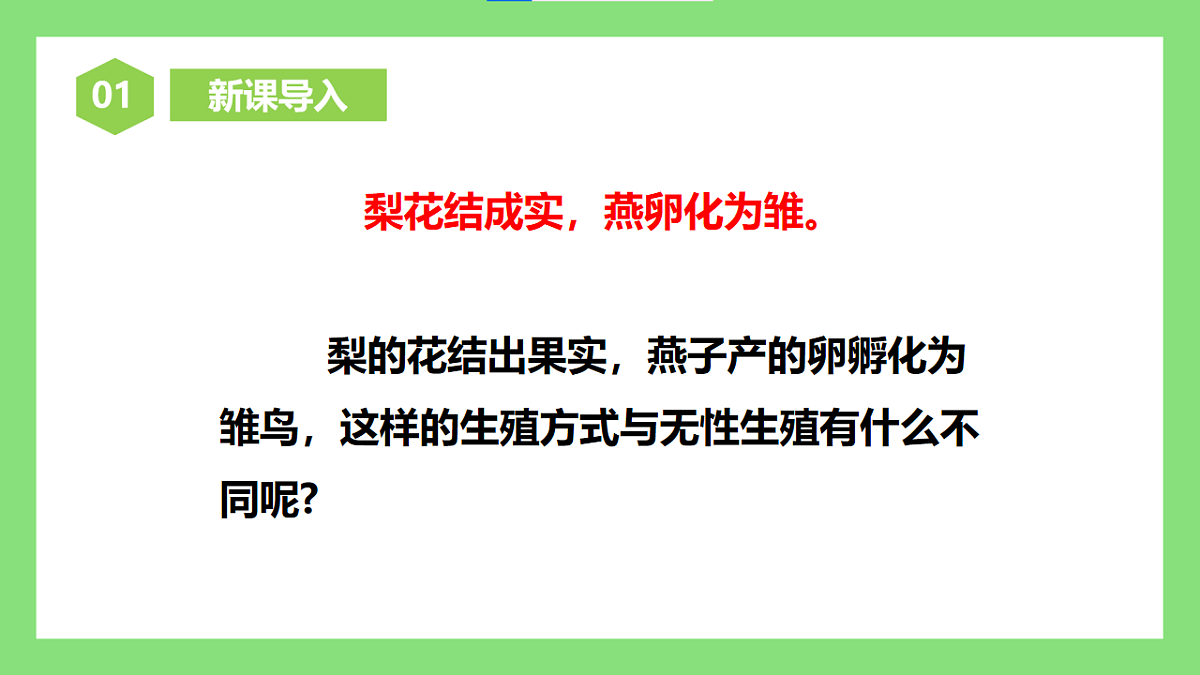 01 新课导入

梨花结成实，燕卵化为雏。

梨的花结出果实，燕子产的卵孵化为雏鸟，这样的生殖方式与无性生殖有什么不同呢?